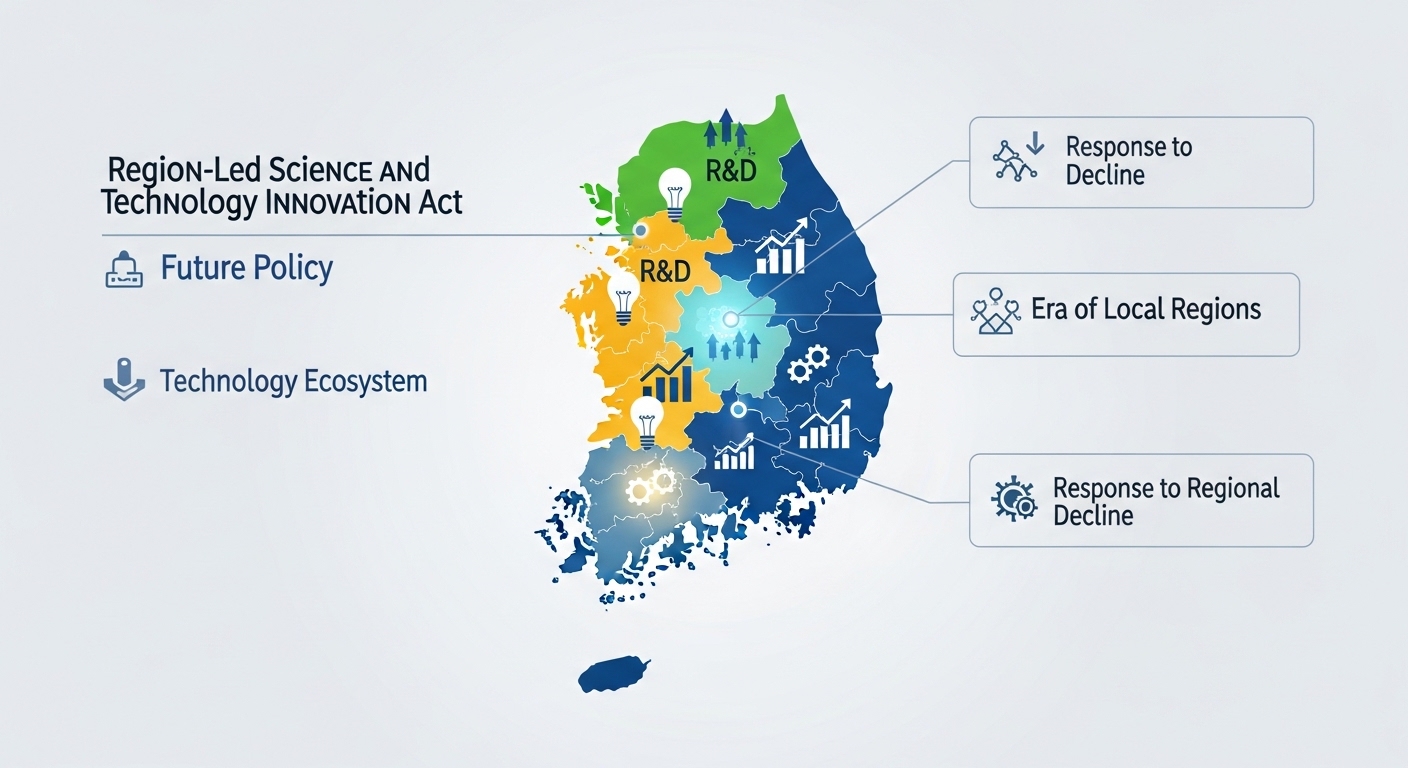 Region-Led Science and Technology Innovation Act

Future Policy

Technology Ecosystem

R&D

R&D

Response to Decline

Era of Local Regions

Response to Regional Decline